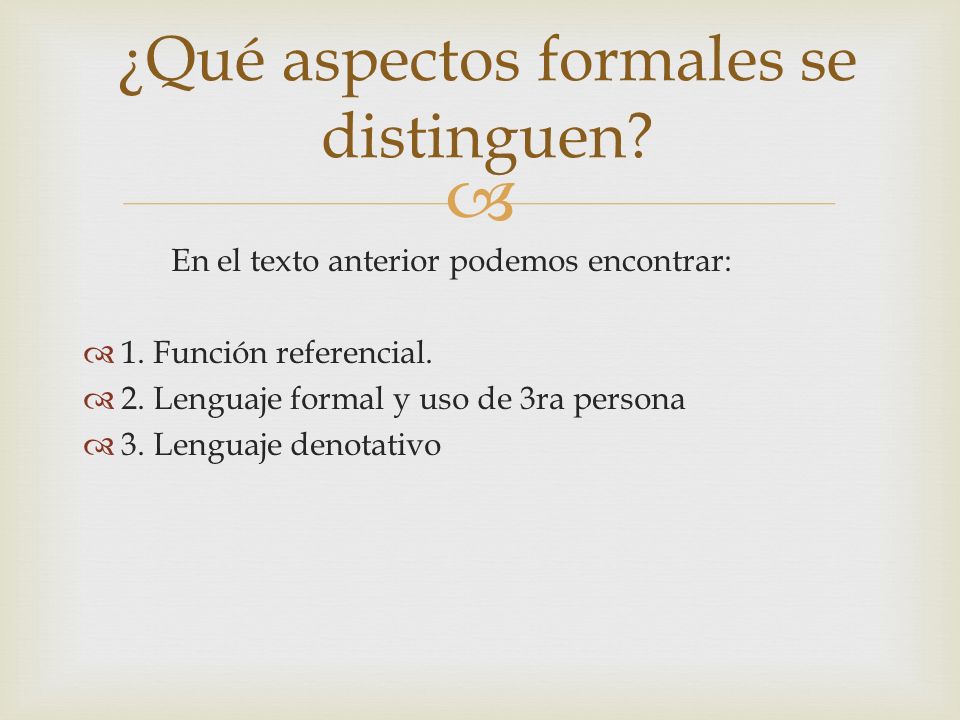 ¿Qué aspectos formales se distinguen?

En el texto anterior podemos encontrar:

1. Función referencial.
2. Lenguaje formal y uso de 3ra persona
3. Lenguaje denotativo